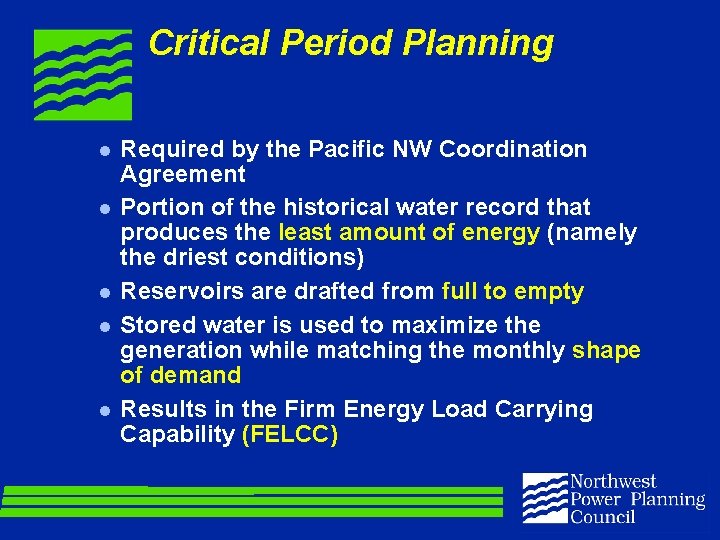 Critical Period Planning

- Required by the Pacific NW Coordination Agreement
- Portion of the historical water record that produces the least amount of energy (namely the driest conditions)
- Reservoirs are drafted from full to empty
- Stored water is used to maximize the generation while matching the monthly shape of demand
- Results in the Firm Energy Load Carrying Capability (FELCC)

Northwest Power Planning Council